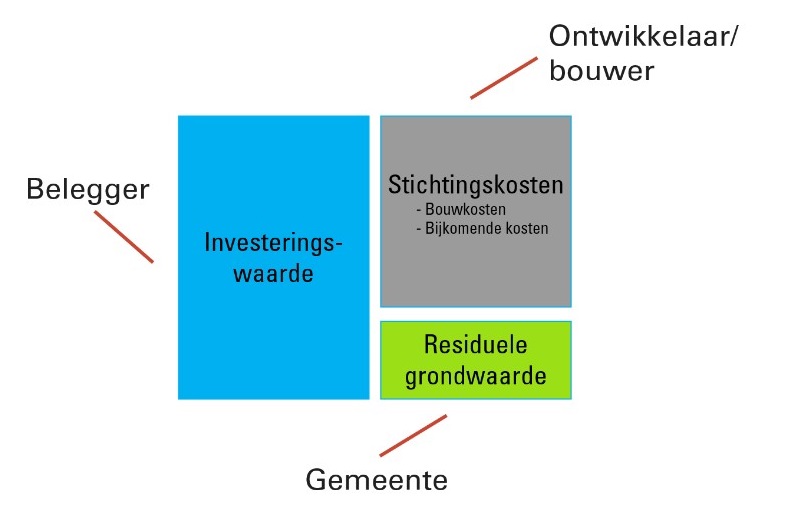 Ontwikkelaar/
bouwer

Belegger

Investeringswaarde

Stichtingskosten
- Bouwkosten
- Bijkomende kosten

Residuele grondwaarde

Gemeente